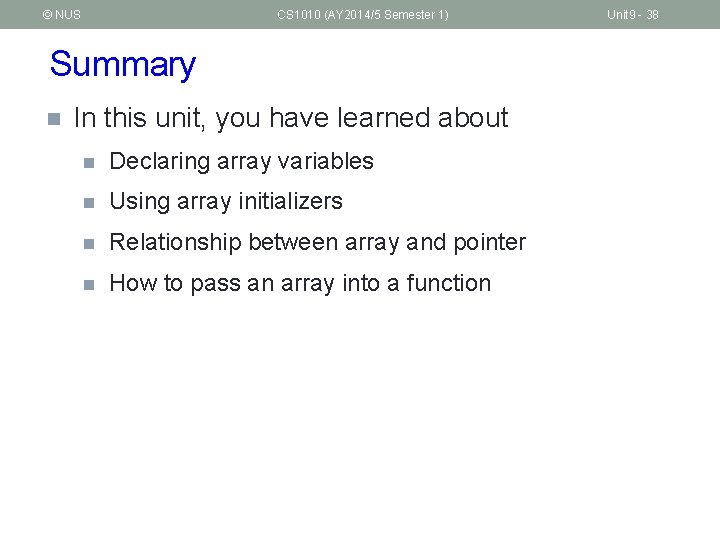 © NUS CS1010 (AY2014/5 Semester 1) Unit9 - 38

Summary

In this unit, you have learned about

Declaring array variables

Using array initializers

Relationship between array and pointer

How to pass an array into a function